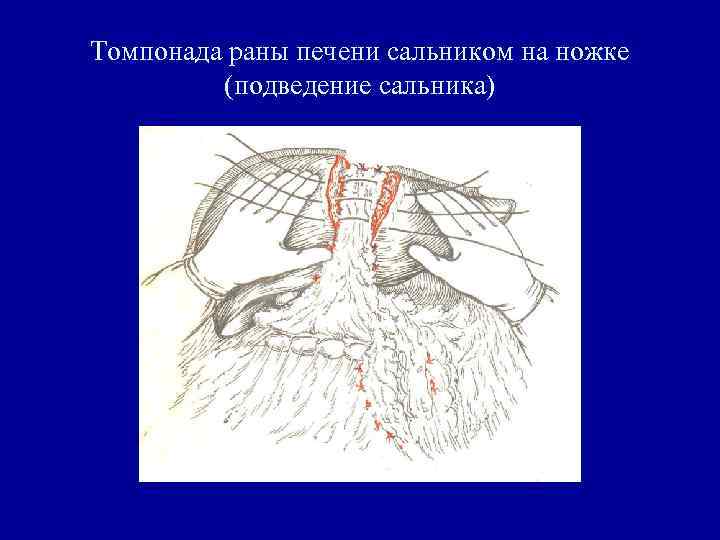 Томпонада раны печени сальником на ножке
(подведение сальника)